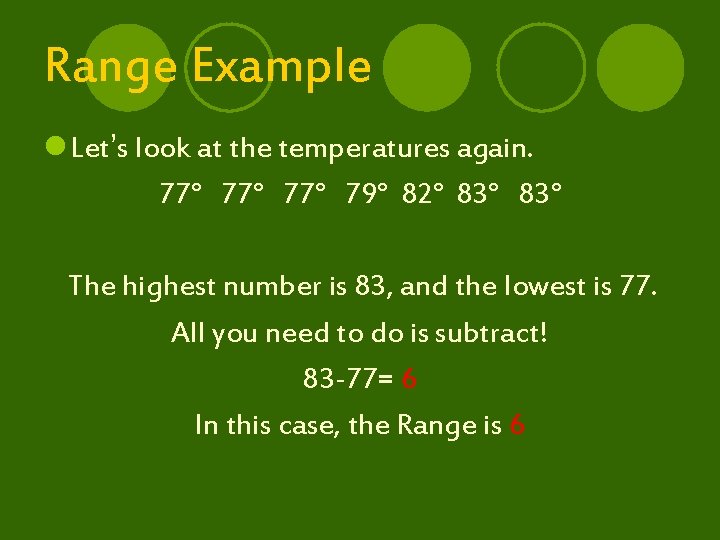 Range Example

Let's look at the temperatures again.

77° 77° 77° 79° 82° 83° 83°

The highest number is 83, and the lowest is 77.

All you need to do is subtract!

83-77= 6

In this case, the Range is 6